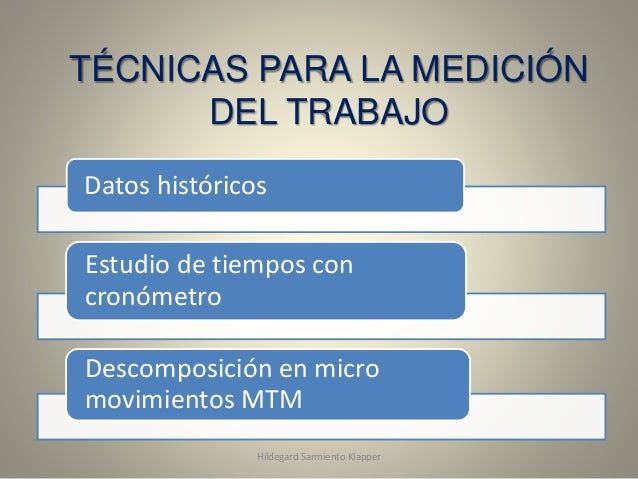 TÉCNICAS PARA LA MEDICIÓN DEL TRABAJO

Datos históricos

Estudio de tiempos con cronómetro

Descomposición en micro movimientos MTM

Hildegard Sarmiento Klapper